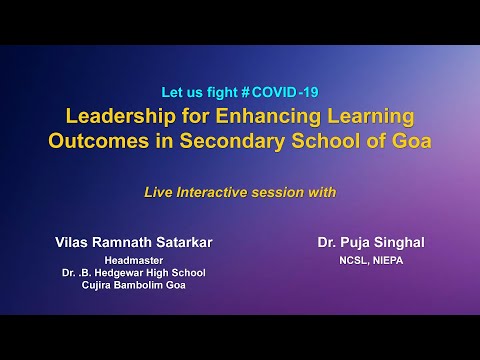 Let us fight #COVID-19

Leadership for Enhancing Learning Outcomes in Secondary School of Goa

Live Interactive session with

Vilas Ramnath Satarkar
Headmaster
Dr. .B. Hedgewar High School
Cujira Bambolim Goa

Dr. Puja Singhal
NCSL, NIEPA